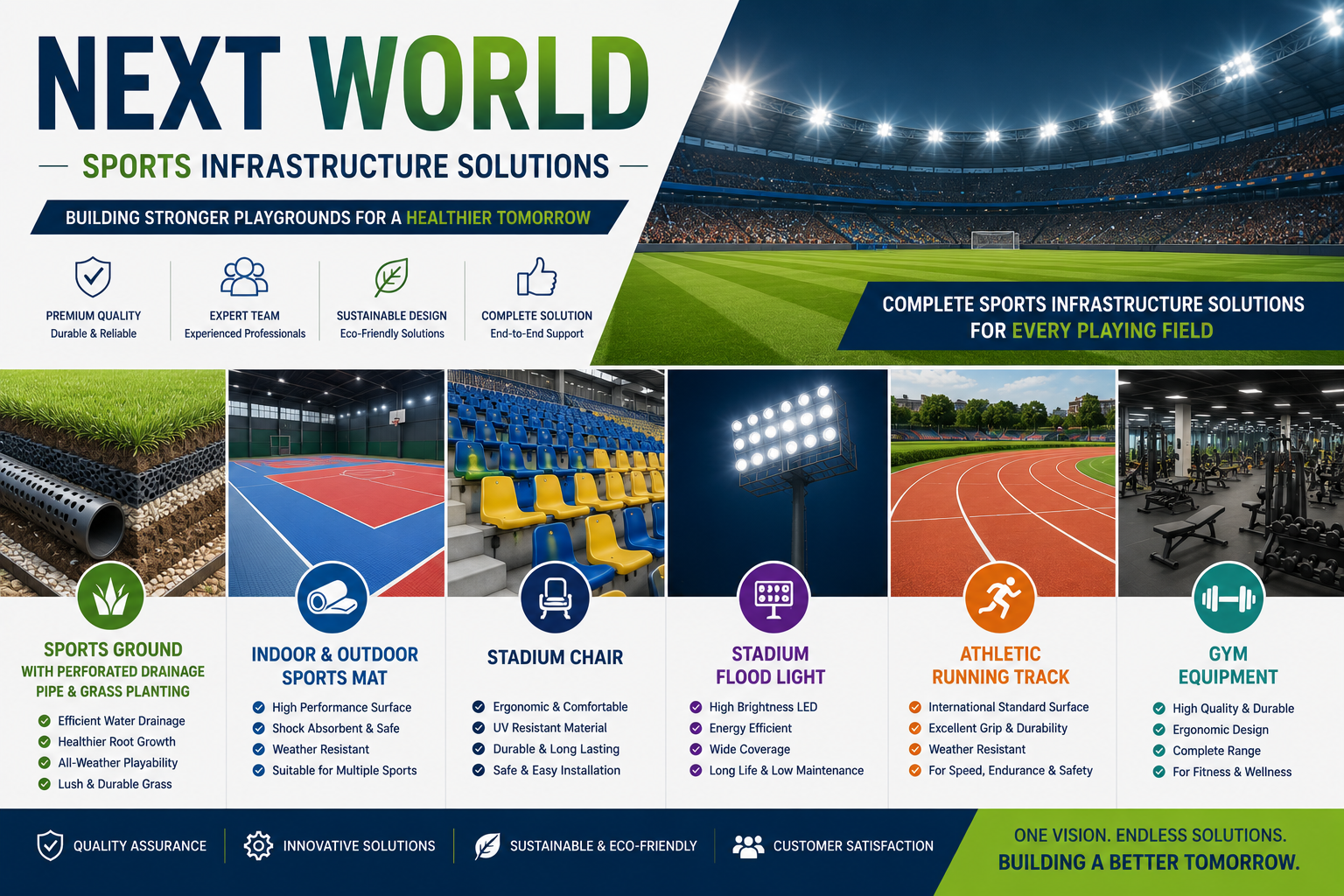 NEXT WORLD

SPORTS INFRASTRUCTURE SOLUTIONS

BUILDING STRONGER PLAYGROUNDS FOR A HEALTHIER TOMORROW

PREMIUM QUALITY
Durable & Reliable

EXPERT TEAM
Experienced Professionals

SUSTAINABLE DESIGN
Eco-Friendly Solutions

COMPLETE SOLUTION
End-to-End Support

COMPLETE SPORTS INFRASTRUCTURE SOLUTIONS FOR EVERY PLAYING FIELD

SPORTS GROUND
WITH PERFORATED DRAINAGE PIPE & GRASS PLANTING
Efficient Water Drainage
Healthier Root Growth
All-Weather Playability
Lush & Durable Grass

INDOOR & OUTDOOR SPORTS MAT
High Performance Surface
Shock Absorbent & Safe
Weather Resistant
Suitable for Multiple Sports

STADIUM CHAIR
Ergonomic & Comfortable
UV Resistant Material
Durable & Long Lasting
Safe & Easy Installation

STADIUM FLOOD LIGHT
High Brightness LED
Energy Efficient
Wide Coverage
Long Life & Low Maintenance

ATHLETIC RUNNING TRACK
International Standard Surface
Excellent Grip & Durability
Weather Resistant
For Speed, Endurance & Safety

GYM EQUIPMENT
High Quality & Durable
Ergonomic Design
Complete Range
For Fitness & Wellness

QUALITY ASSURANCE
INNOVATIVE SOLUTIONS
SUSTAINABLE & ECO-FRIENDLY
CUSTOMER SATISFACTION

ONE VISION. ENDLESS SOLUTIONS.
BUILDING A BETTER TOMORROW.